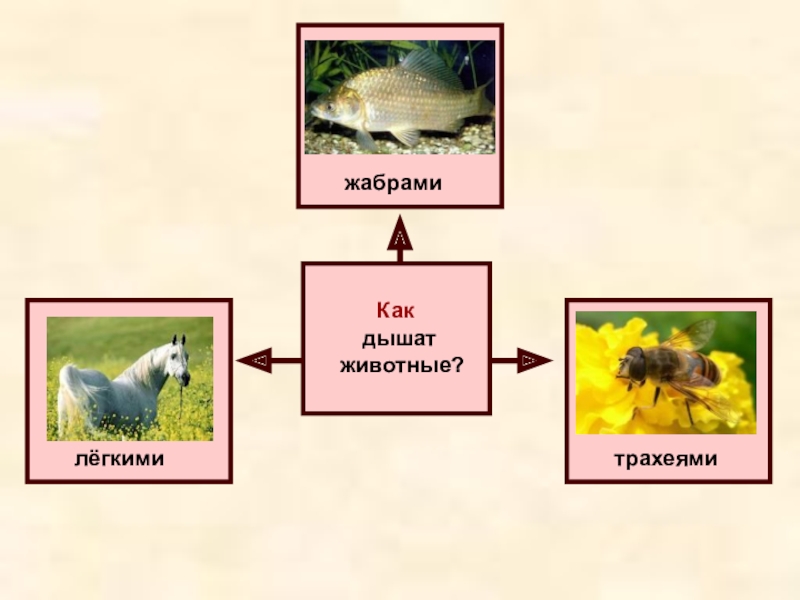 жабрами

Как
дышат
животные?

лёгкими

трахеями